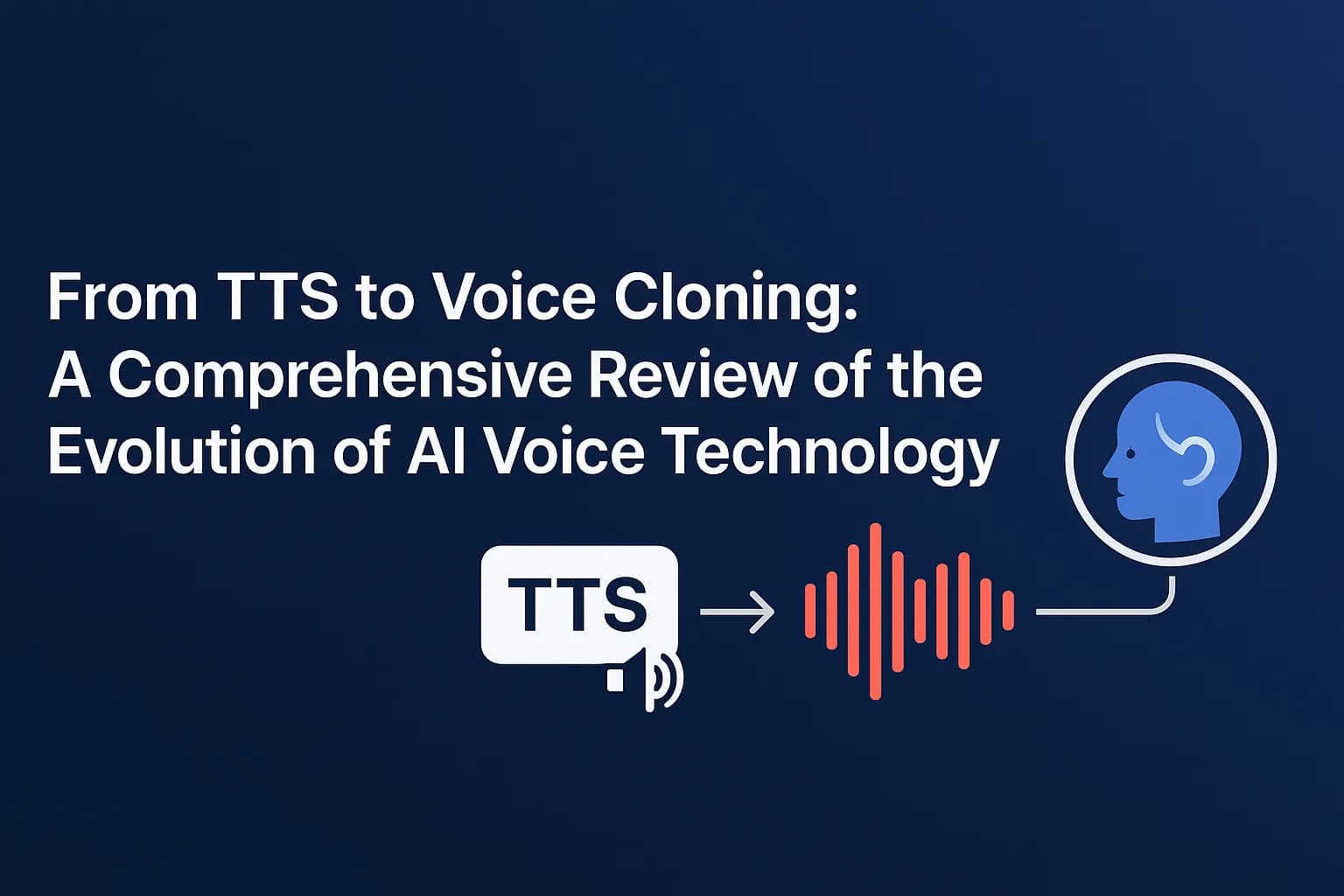 From TTS to Voice Cloning:
A Comprehensive Review of the Evolution of AI Voice Technology

TTS